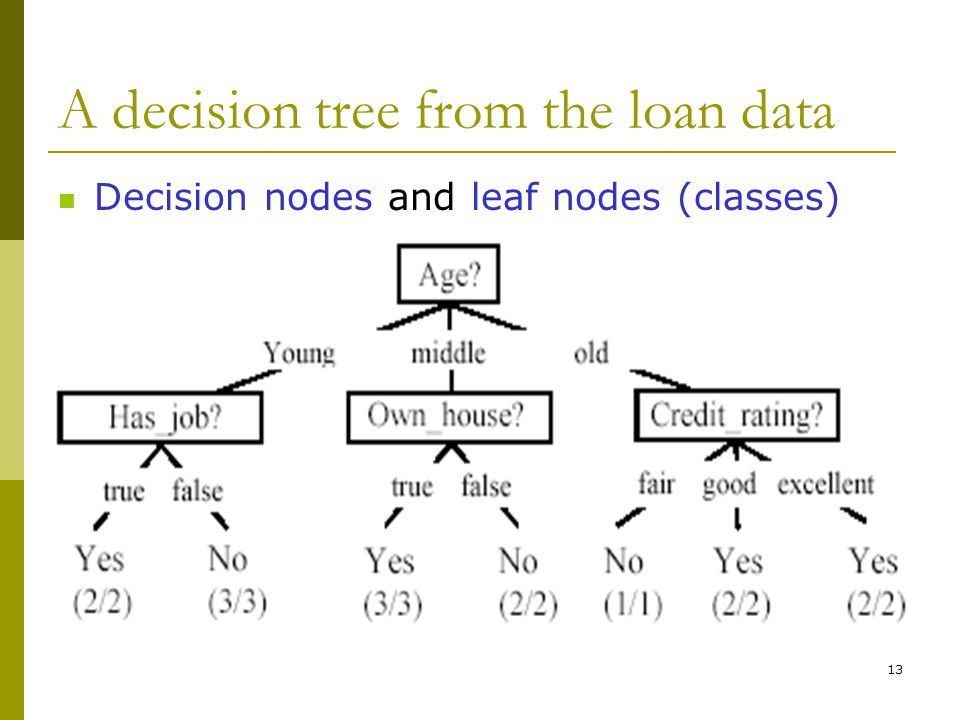 A decision tree from the loan data

Decision nodes and leaf nodes (classes)

Age?

Young middle old

Has_job? Own_house? Credit_rating?

true false true false fair good excellent

Yes (2/2) No (3/3) Yes (3/3) No (2/2) No (1/1) Yes (2/2) Yes (2/2)

13